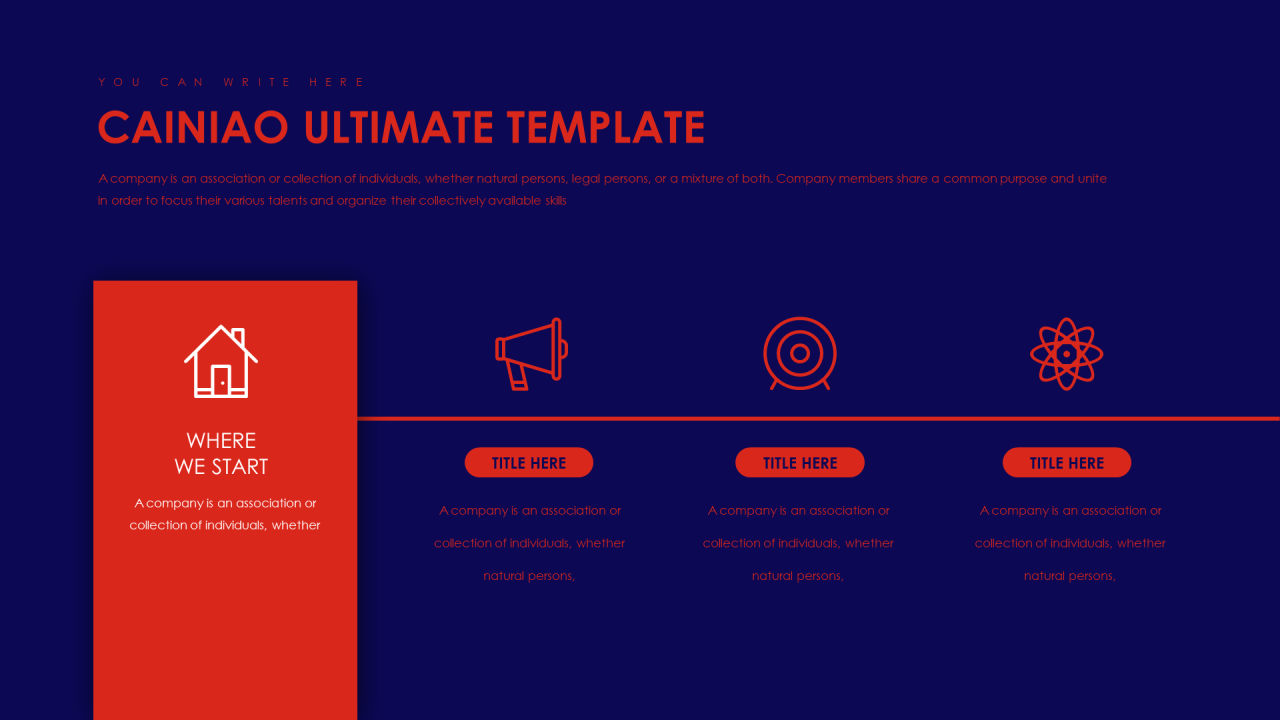 YOU CAN WRITE HERE

CAINIAO ULTIMATE TEMPLATE

A company is an association or collection of individuals, whether natural persons, legal persons, or a mixture of both. Company members share a common purpose and unite in order to focus their various talents and organize their collectively available skills

WHERE WE START

A company is an association or collection of individuals, whether

TITLE HERE

A company is an association or collection of individuals, whether natural persons,

TITLE HERE

A company is an association or collection of individuals, whether natural persons,

TITLE HERE

A company is an association or collection of individuals, whether natural persons,